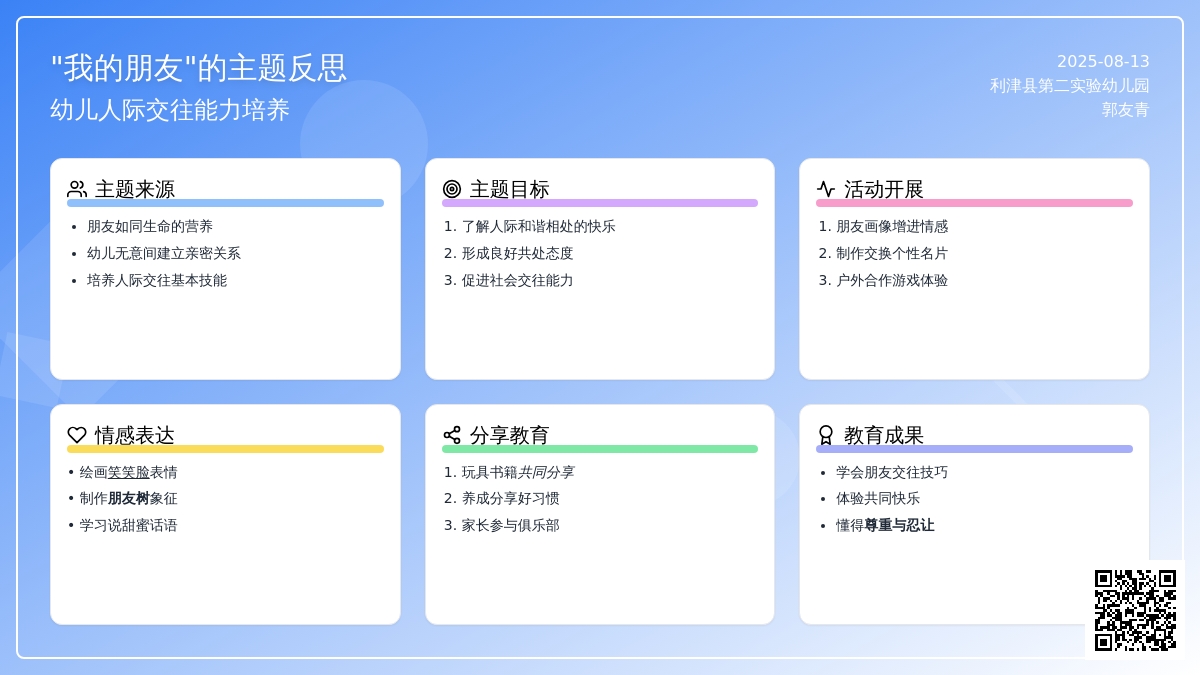 "我的朋友"的主题反思
幼儿人际交往能力培养

2025-08-13
利津县第二实验幼儿园
郭友青

主题来源
• 朋友如同生命的营养
• 幼儿无意间建立亲密关系
• 培养人际交往基本技能

主题目标
1. 了解人际和谐相处的快乐
2. 形成良好共处态度
3. 促进社会交往能力

活动开展
1. 朋友画像增进情感
2. 制作交换个性名片
3. 户外合作游戏体验

情感表达
• 绘画笑笑脸表情
• 制作朋友树象征
• 学习说甜蜜话语

分享教育
1. 玩具书籍共同分享
2. 养成分享好习惯
3. 家长参与俱乐部

教育成果
• 学会朋友交往技巧
• 体验共同快乐
• 懂得尊重与忍让